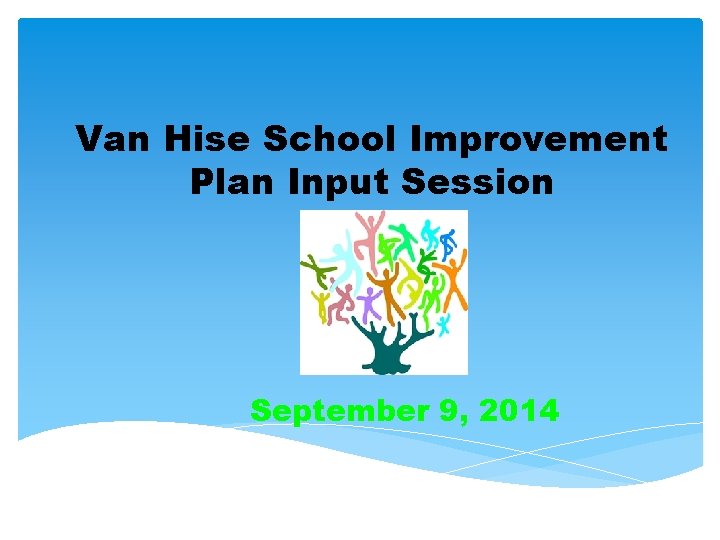 Van Hise School Improvement Plan Input Session

September 9, 2014